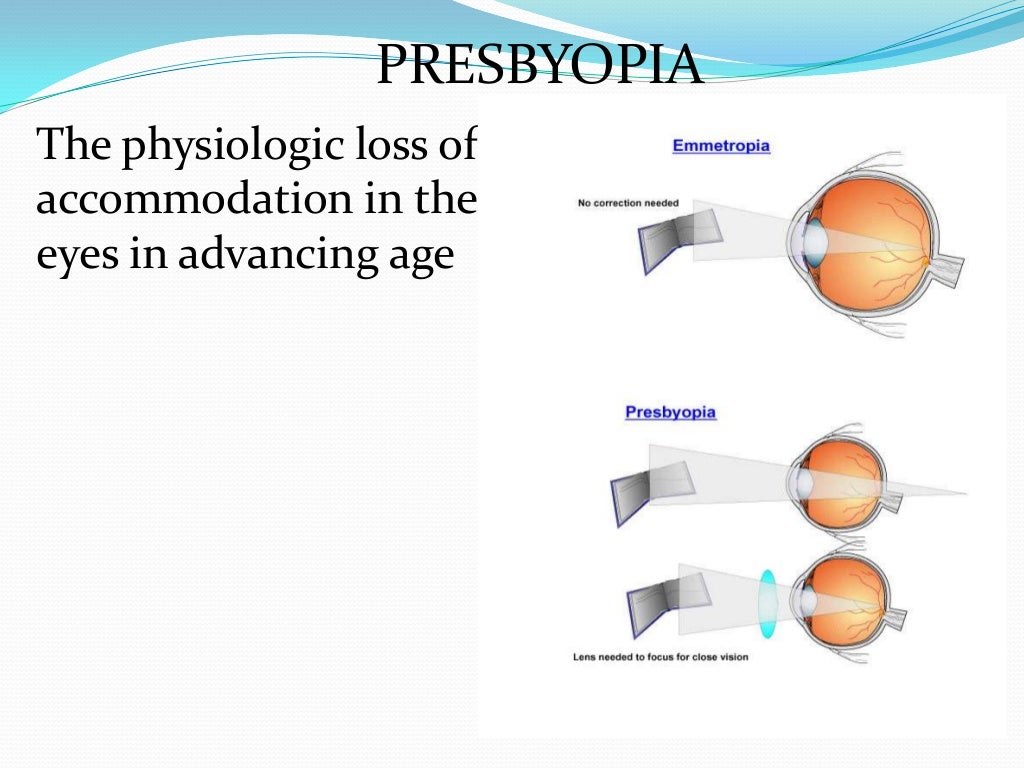 PRESBYOPIA

The physiologic loss of accommodation in the eyes in advancing age

Emmetropia

No correction needed

Presbyopia

Lens needed to focus for close vision